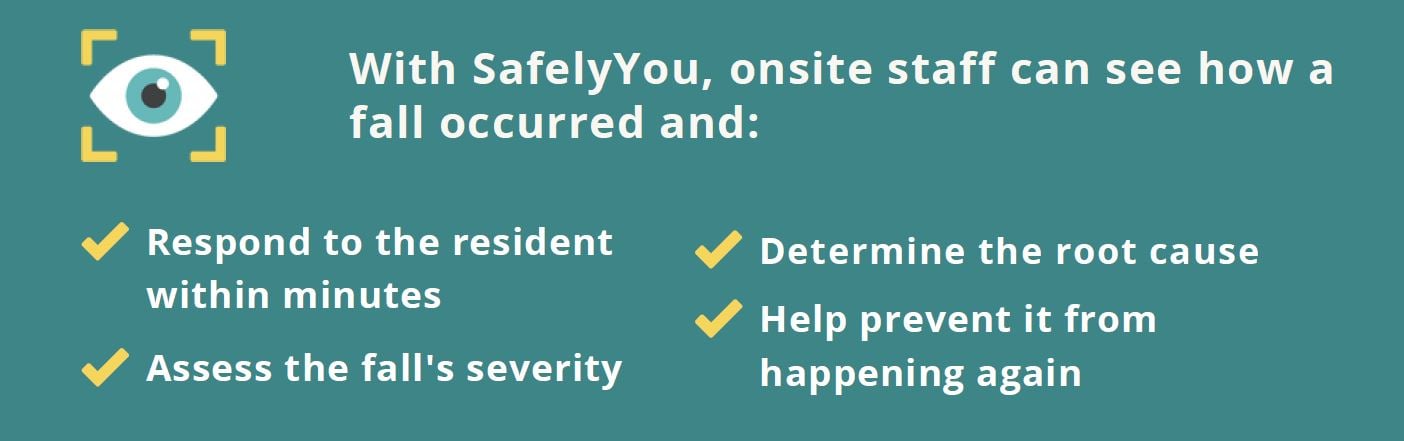 With SafelyYou, onsite staff can see how a fall occurred and:

Respond to the resident within minutes

Assess the fall's severity

Determine the root cause

Help prevent it from happening again